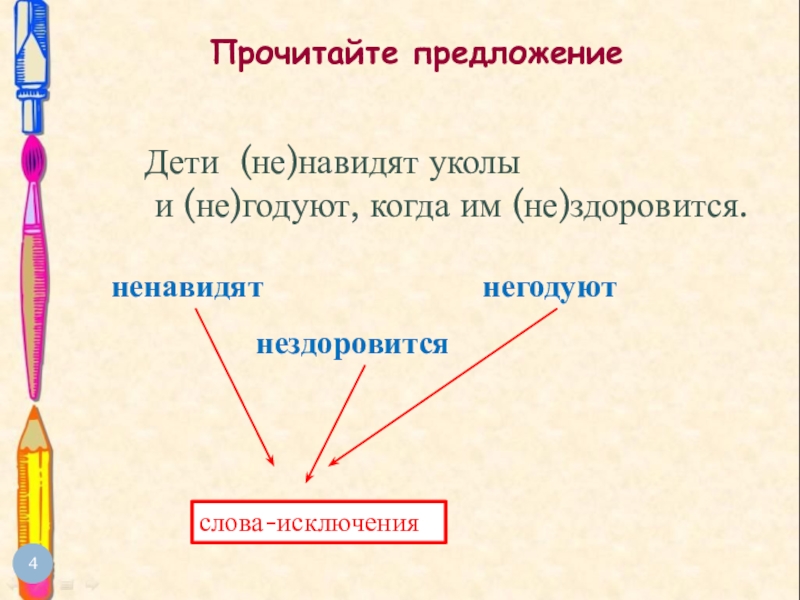 Прочитайте предложение

Дети (не)навидят уколы и (не)годуют, когда им (не)здоровится.

ненавидят

негодуют

нездоровится

слова-исключения

4